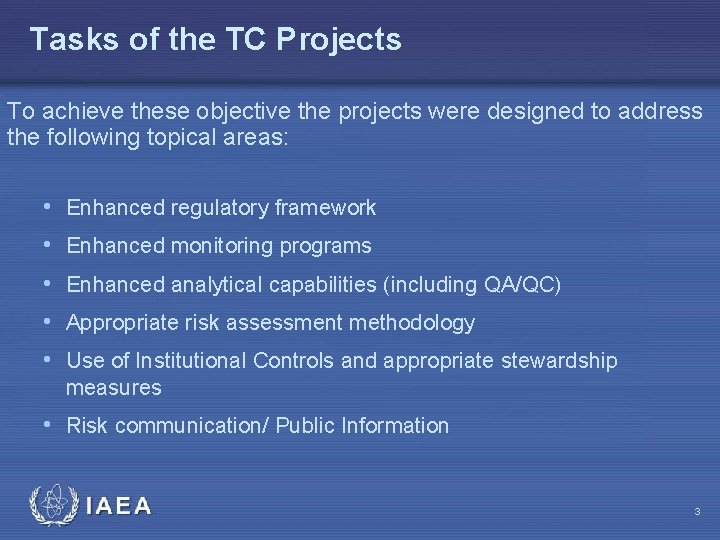 Tasks of the TC Projects

To achieve these objective the projects were designed to address the following topical areas:

• Enhanced regulatory framework
• Enhanced monitoring programs
• Enhanced analytical capabilities (including QA/QC)
• Appropriate risk assessment methodology
• Use of Institutional Controls and appropriate stewardship measures
• Risk communication/ Public Information

IAEA

3